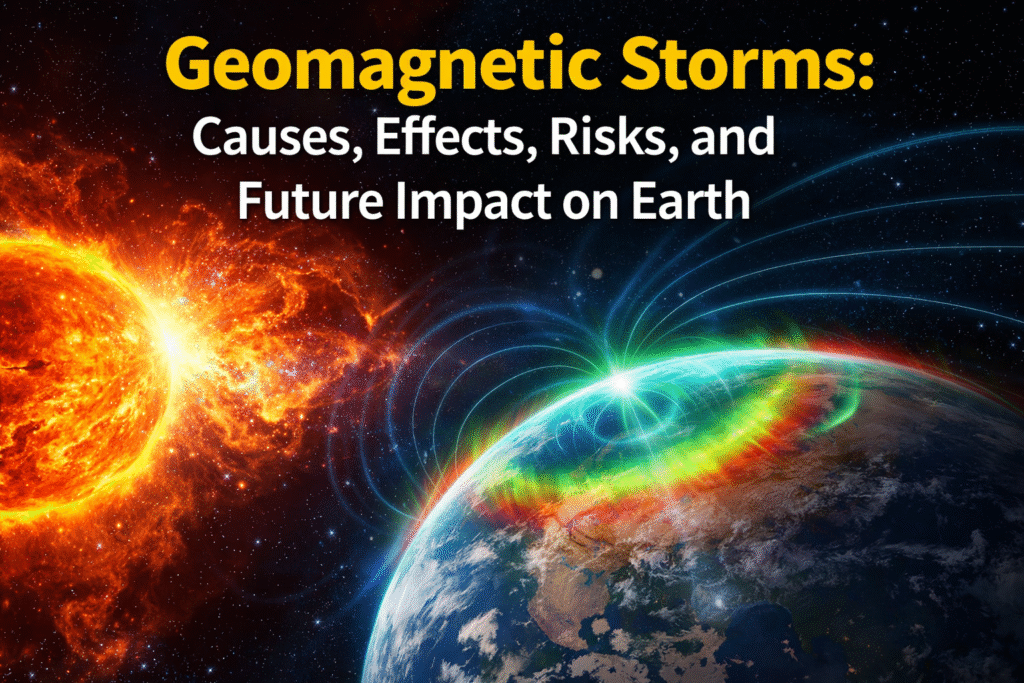 Geomagnetic Storms:
Causes, Effects, Risks, and Future Impact on Earth